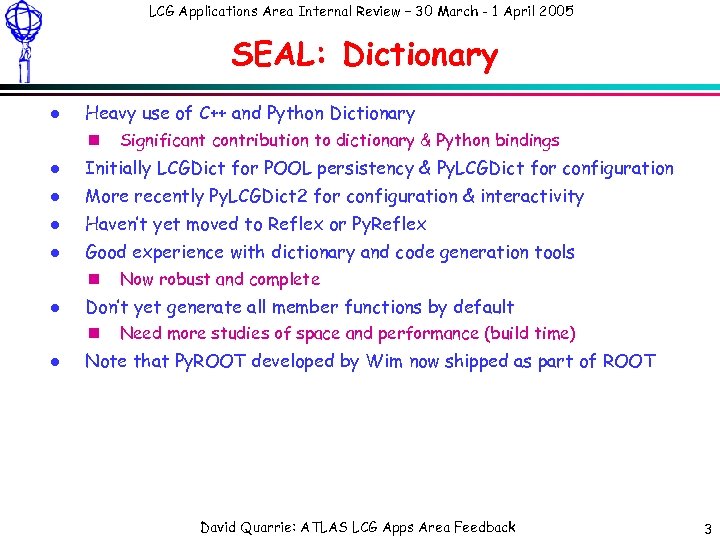 LCG Applications Area Internal Review – 30 March - 1 April 2005

SEAL: Dictionary

- Heavy use of C++ and Python Dictionary
  - Significant contribution to dictionary & Python bindings
- Initially LCGDict for POOL persistency & PyLCGDict for configuration
- More recently PyLCGDict2 for configuration & interactivity
- Haven't yet moved to Reflex or PyReflex
- Good experience with dictionary and code generation tools
  - Now robust and complete
- Don't yet generate all member functions by default
  - Need more studies of space and performance (build time)
- Note that PyROOT developed by Wim now shipped as part of ROOT

David Quarrie: ATLAS LCG Apps Area Feedback

3